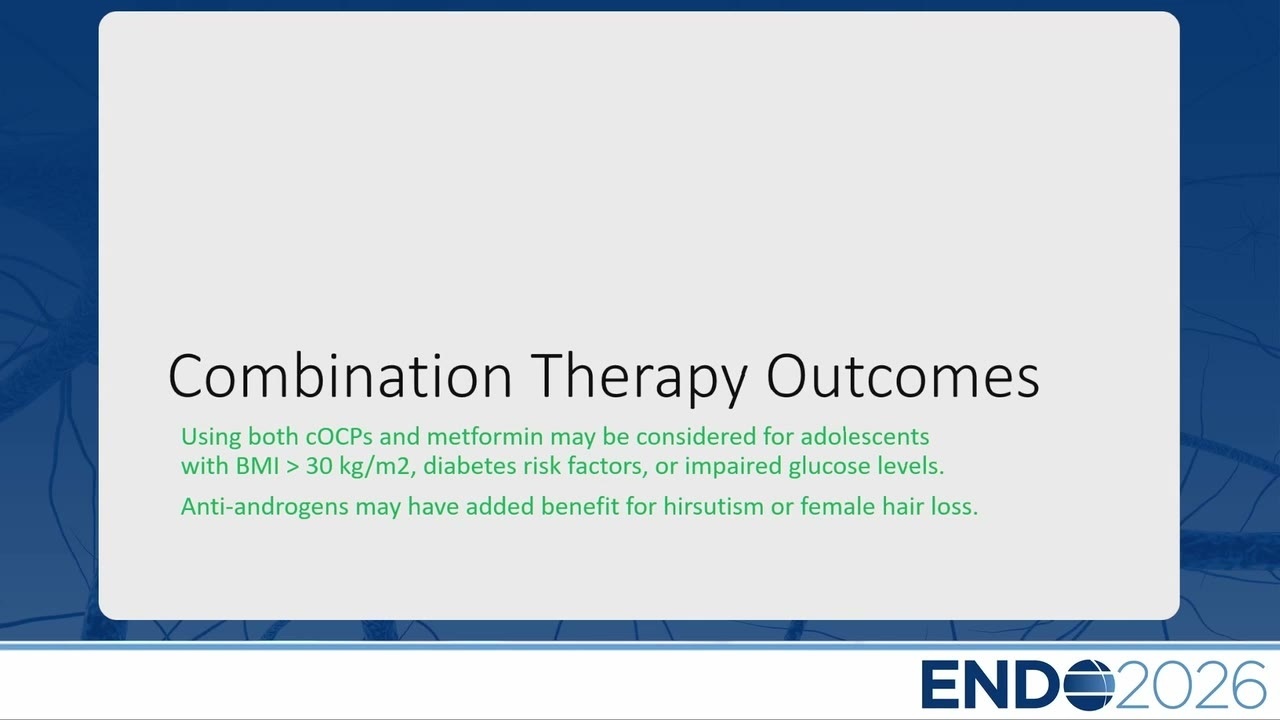 Combination Therapy Outcomes

Using both cOCPs and metformin may be considered for adolescents with BMI > 30 kg/m2, diabetes risk factors, or impaired glucose levels.

Anti-androgens may have added benefit for hirsutism or female hair loss.

ENDO2026